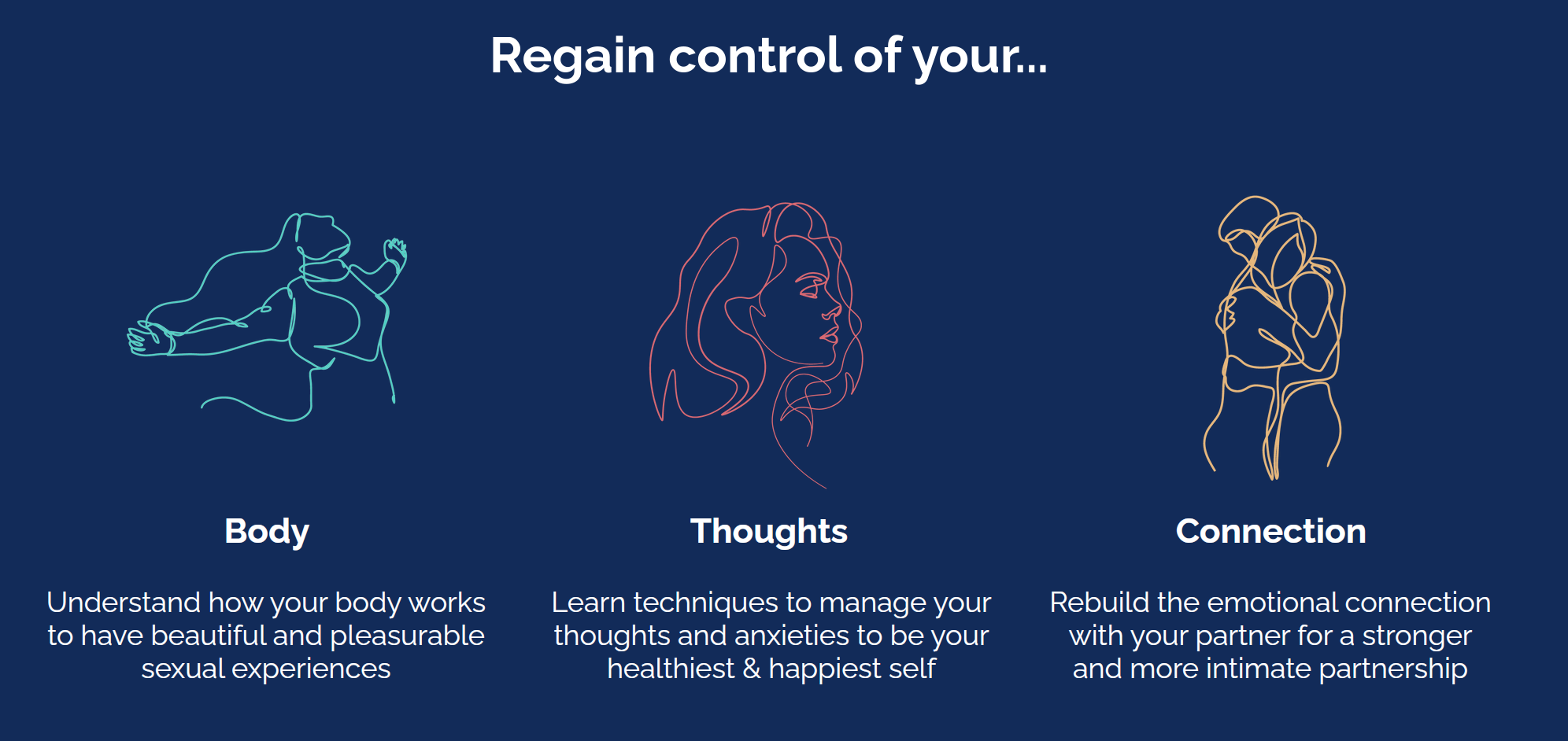 Regain control of your...

Body

Understand how your body works to have beautiful and pleasurable sexual experiences

Thoughts

Learn techniques to manage your thoughts and anxieties to be your healthiest & happiest self

Connection

Rebuild the emotional connection with your partner for a stronger and more intimate partnership